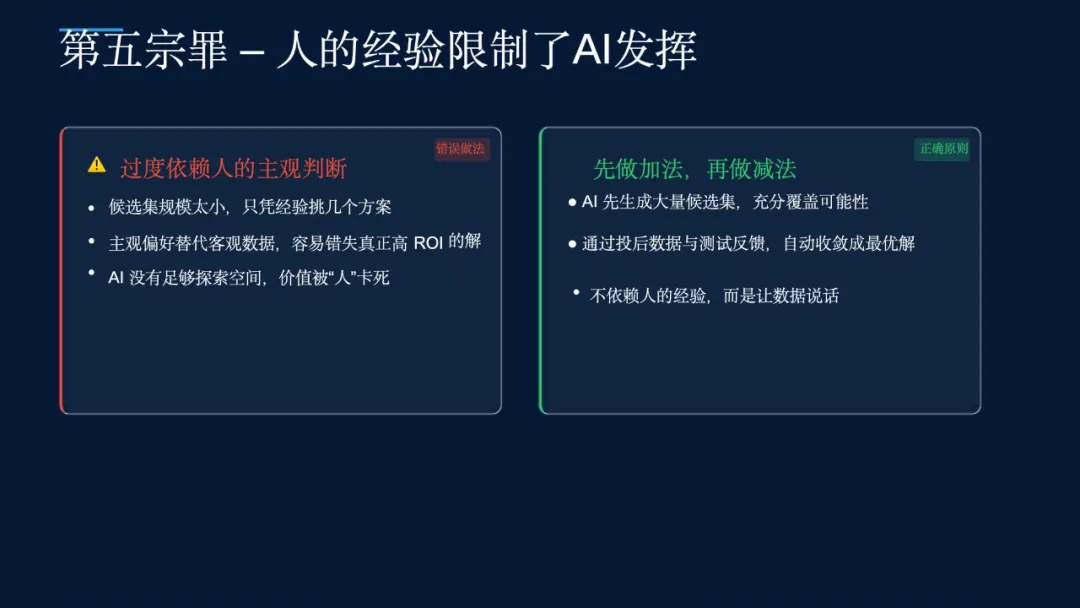 第五宗罪 – 人的经验限制了AI发挥

错误做法

过度依赖人的主观判断

• 候选集规模太小，只凭经验挑几个方案

• 主观偏好替代客观数据，容易错失真正高 ROI 的解

• AI 没有足够探索空间，价值被“人”卡死

正确原则

先做加法，再做减法

• AI 先生成大量候选集，充分覆盖可能性

• 通过投后数据与测试反馈，自动收敛成最优解

• 不依赖人的经验，而是让数据说话